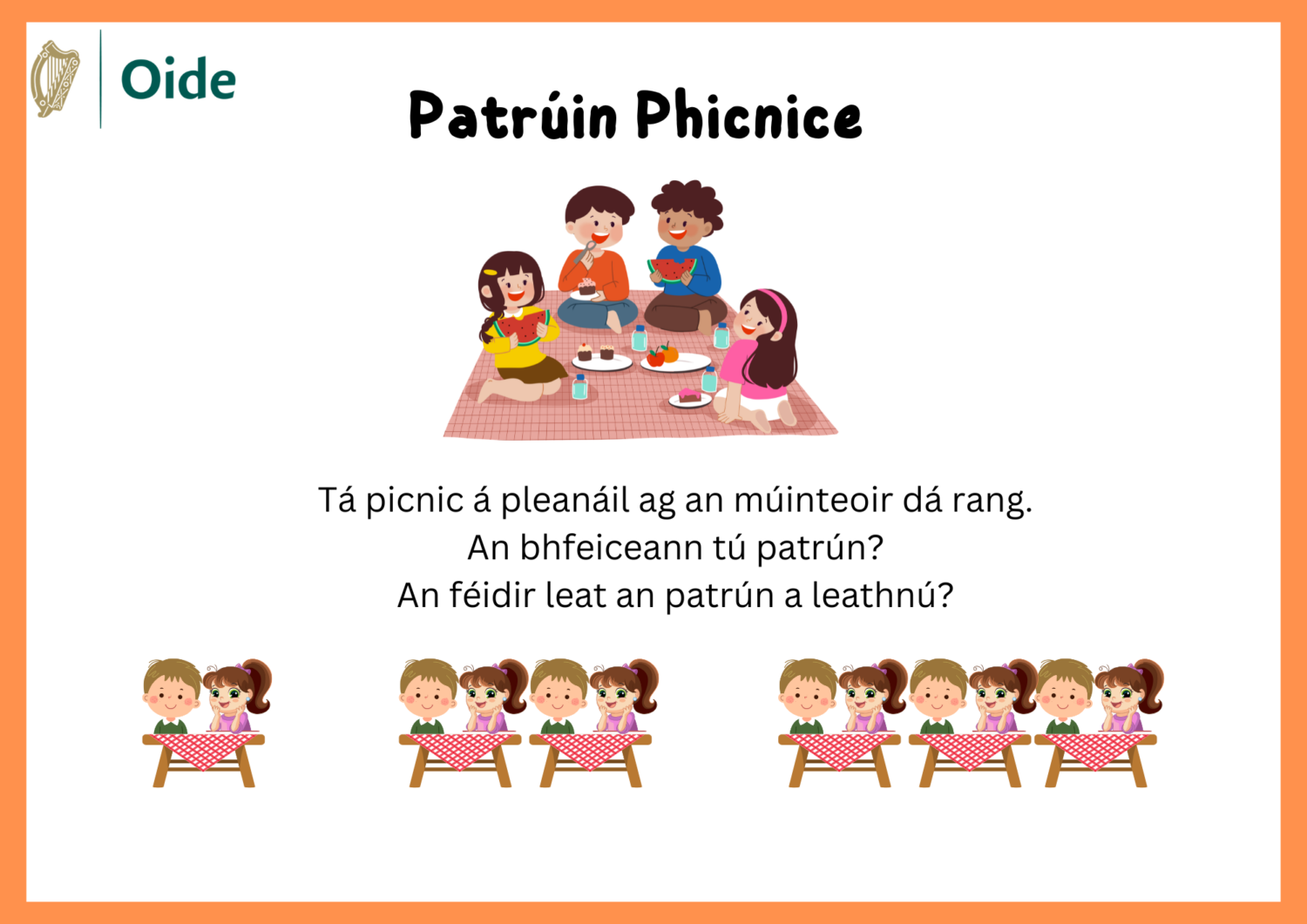 Oide

Patrúin Phicnice

Tá picnic á pleanáil ag an múinteoir dá rang.
An bhfeiceann tú patrún?
An féidir leat an patrún a leathnú?